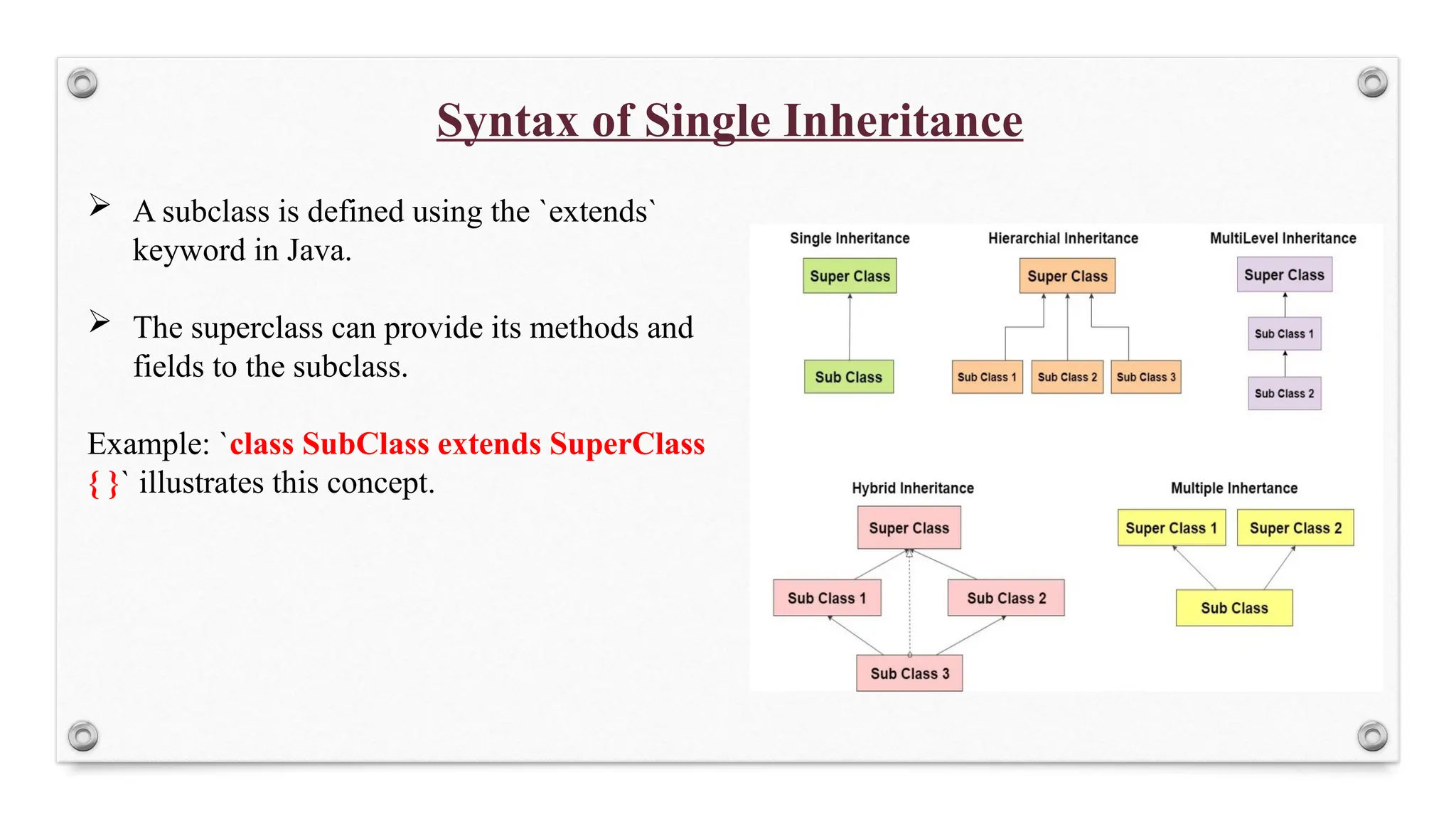 Syntax of Single Inheritance

➢ A subclass is defined using the `extends` keyword in Java.

➢ The superclass can provide its methods and fields to the subclass.

Example: `class SubClass extends SuperClass { }` illustrates this concept.

Single Inheritance

Super Class

Sub Class

Hierarchial Inheritance

Super Class

Sub Class 1 Sub Class 2 Sub Class 3

MultiLevel Inheritance

Super Class

Sub Class 1

Sub Class 2

Hybrid Inheritance

Super Class

Sub Class 1 Sub Class 2

Sub Class 3

Multiple Inhertance

Super Class 1 Super Class 2

Sub Class